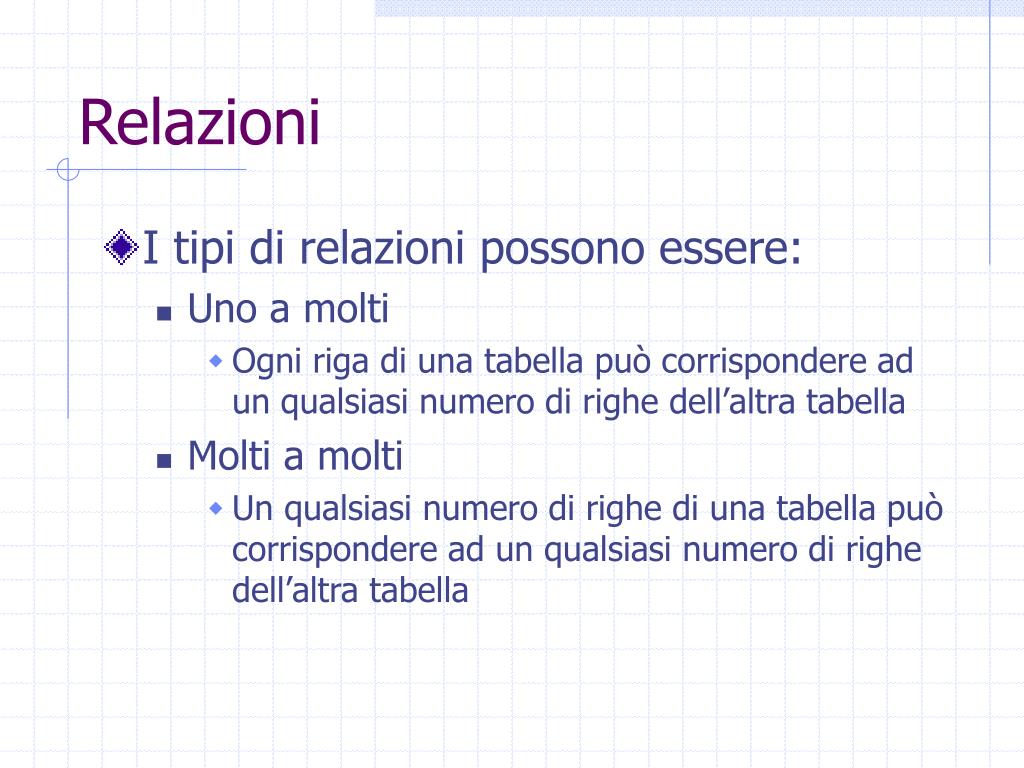 Relazioni

I tipi di relazioni possono essere:

Uno a molti

Ogni riga di una tabella può corrispondere ad un qualsiasi numero di righe dell’altra tabella

Molti a molti

Un qualsiasi numero di righe di una tabella può corrispondere ad un qualsiasi numero di righe dell’altra tabella